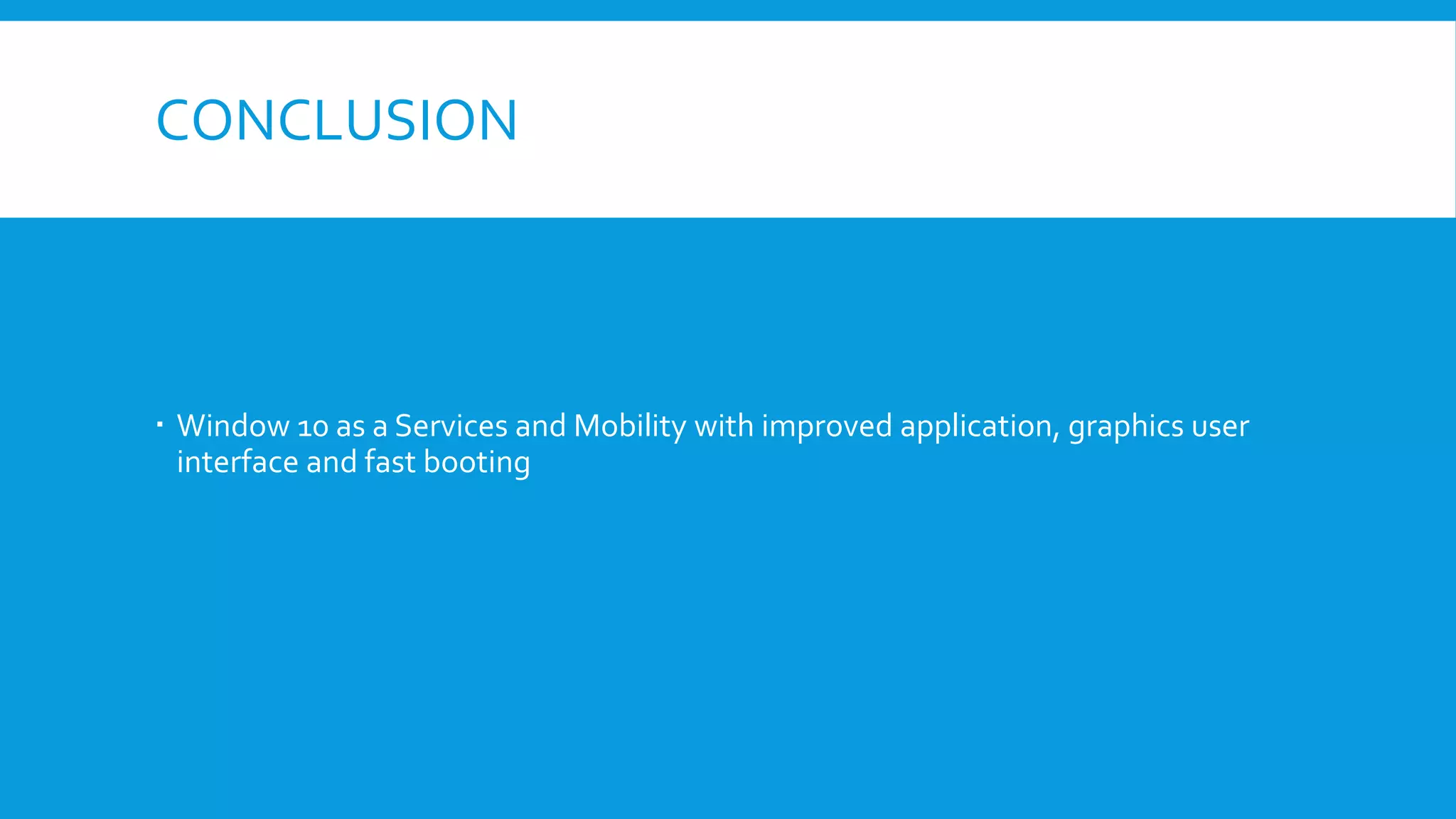 CONCLUSION

▪ Window 10 as a Services and Mobility with improved application, graphics user interface and fast booting